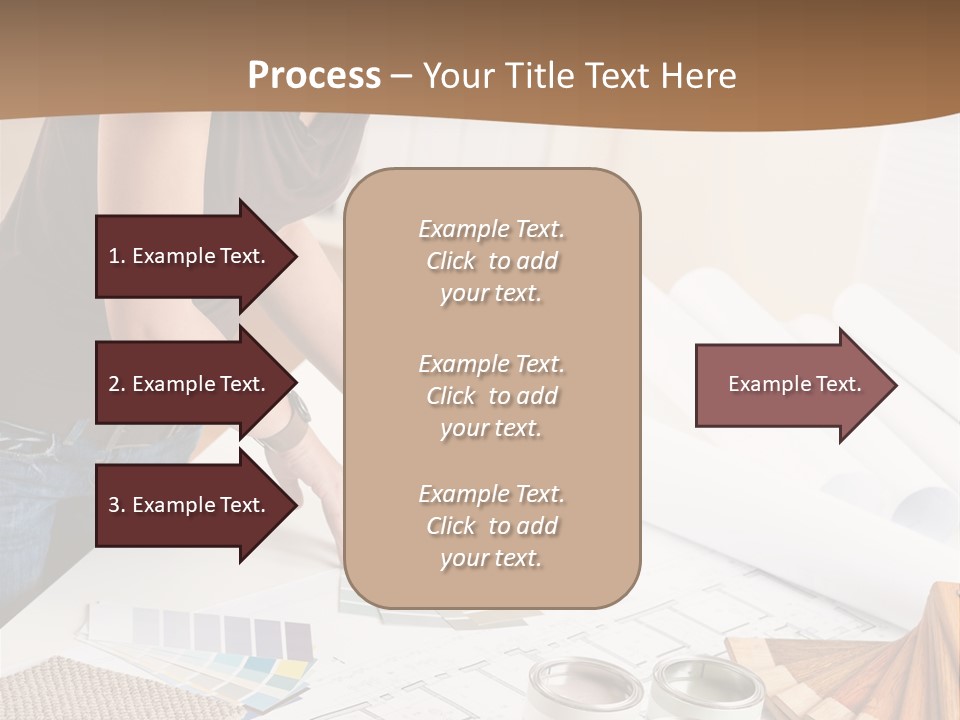 Process – Your Title Text Here

1. Example Text.

2. Example Text.

3. Example Text.

Example Text. Click to add your text.

Example Text. Click to add your text.

Example Text. Click to add your text.

Example Text.